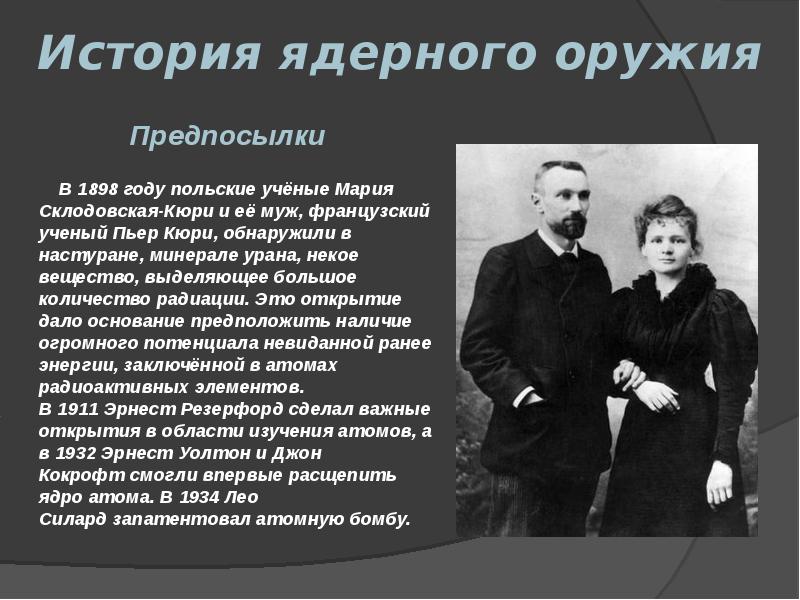 История ядерного оружия

Предпосылки

В 1898 году польские учёные Мария Склодовская-Кюри и её муж, французский ученый Пьер Кюри, обнаружили в настуране, минерале урана, некое вещество, выделяющее большое количество радиации. Это открытие дало основание предположить наличие огромного потенциала невиданной ранее энергии, заключённой в атомах радиоактивных элементов.
В 1911 Эрнест Резерфорд сделал важные открытия в области изучения атомов, а в 1932 Эрнест Уолтон и Джон Кокрофт смогли впервые расщепить ядро атома. В 1934 Лео Силард запатентовал атомную бомбу.